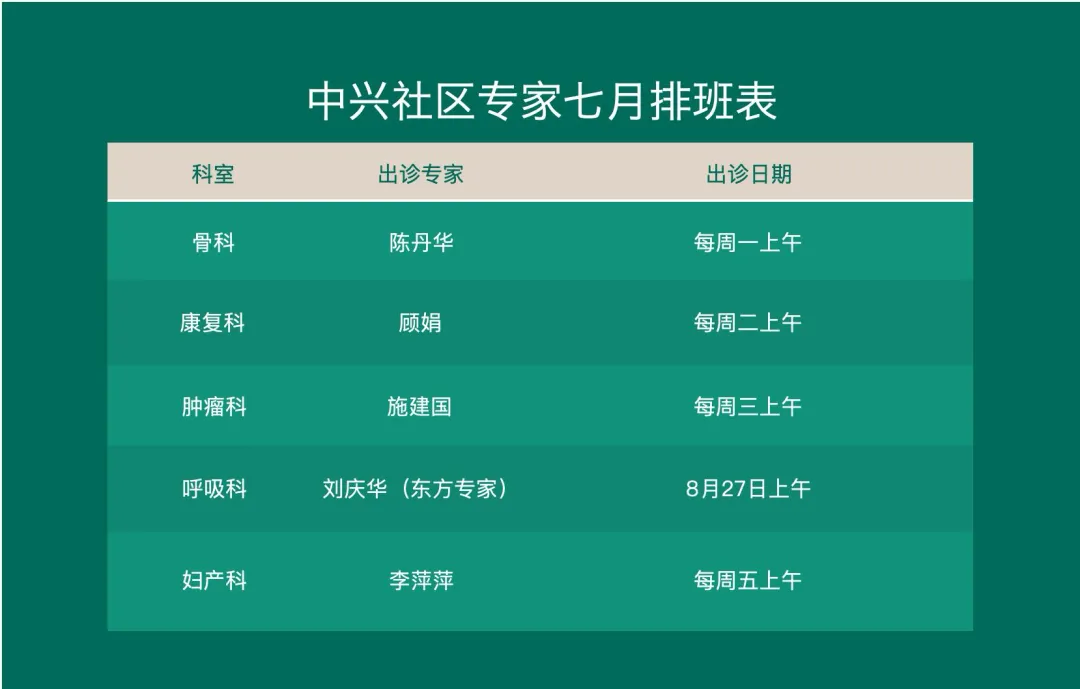 中兴社区专家七月排班表

| 科室 | 出诊专家 | 出诊日期 |
|---|---|---|
| 骨科 | 陈丹华 | 每周一上午 |
| 康复科 | 顾娟 | 每周二上午 |
| 肿瘤科 | 施建国 | 每周三上午 |
| 呼吸科 | 刘庆华（东方专家） | 8月27日上午 |
| 妇产科 | 李萍萍 | 每周五上午 |